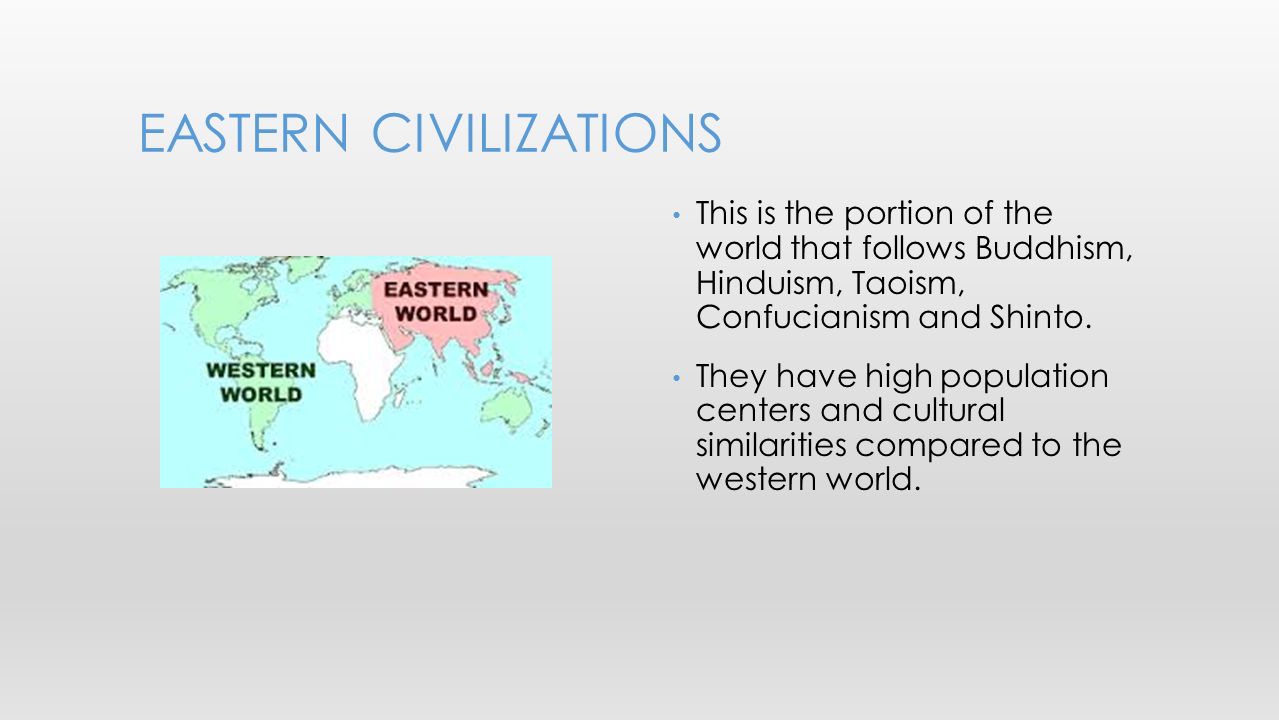 EASTERN CIVILIZATIONS

EASTERN WORLD

WESTERN WORLD

• This is the portion of the world that follows Buddhism, Hinduism, Taoism, Confucianism and Shinto.

• They have high population centers and cultural similarities compared to the western world.